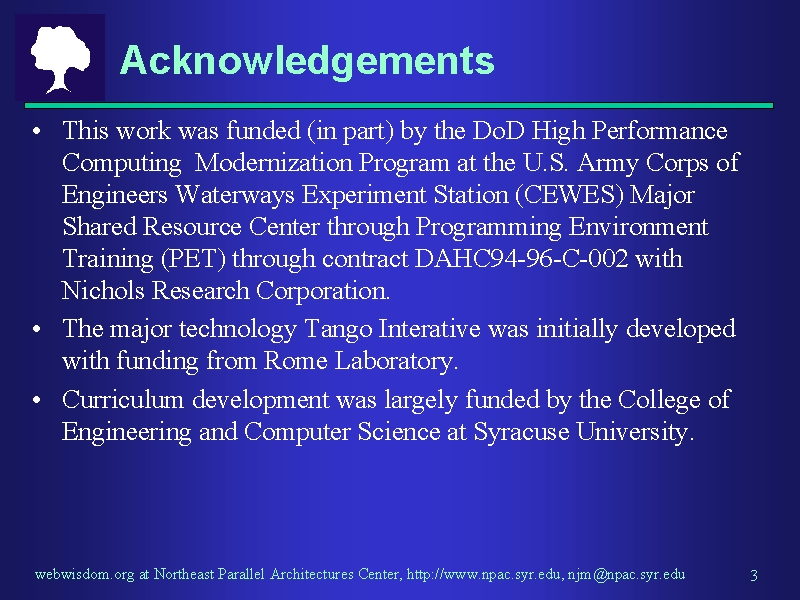 Acknowledgements

• This work was funded (in part) by the DoD High Performance Computing Modernization Program at the U.S. Army Corps of Engineers Waterways Experiment Station (CEWES) Major Shared Resource Center through Programming Environment Training (PET) through contract DAHC94-96-C-002 with Nichols Research Corporation.

• The major technology Tango Interative was initially developed with funding from Rome Laboratory.

• Curriculum development was largely funded by the College of Engineering and Computer Science at Syracuse University.

webwisdom.org at Northeast Parallel Architectures Center, http://www.npac.syr.edu, njm@npac.syr.edu 3